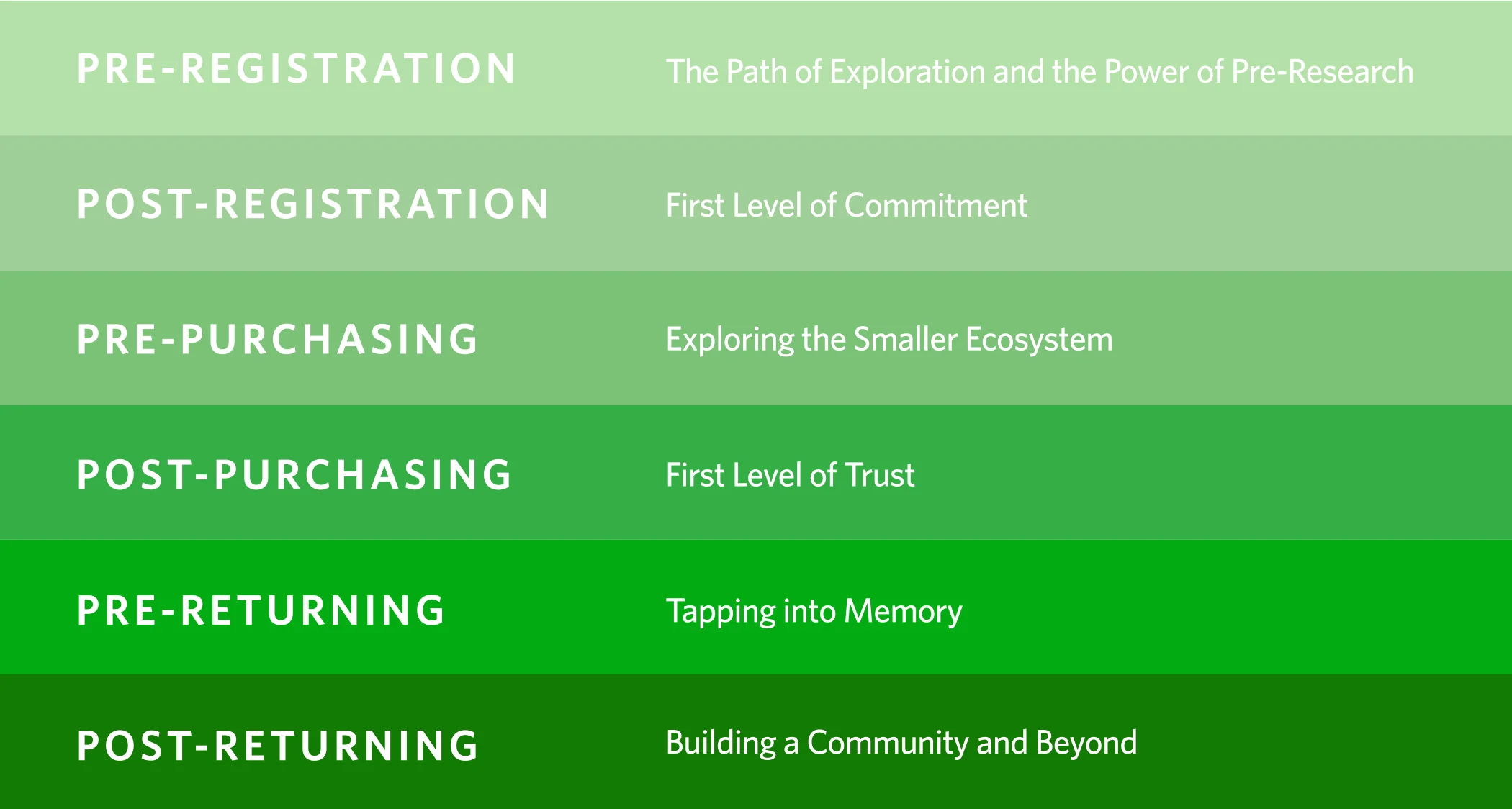 PRE-REGISTRATION The Path of Exploration and the Power of Pre-Research

POST-REGISTRATION First Level of Commitment

PRE-PURCHASING Exploring the Smaller Ecosystem

POST-PURCHASING First Level of Trust

PRE-RETURNING Tapping into Memory

POST-RETURNING Building a Community and Beyond